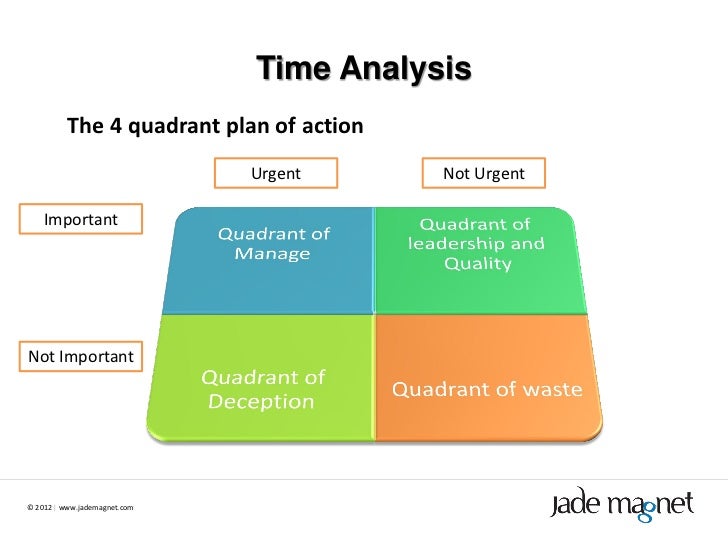 Time Analysis

The 4 quadrant plan of action

Urgent

Not Urgent

Important

Quadrant of Manage

Quadrant of leadership and Quality

Not Important

Quadrant of Deception

Quadrant of waste

© 2012 | www.jademagnet.com

jade magnet